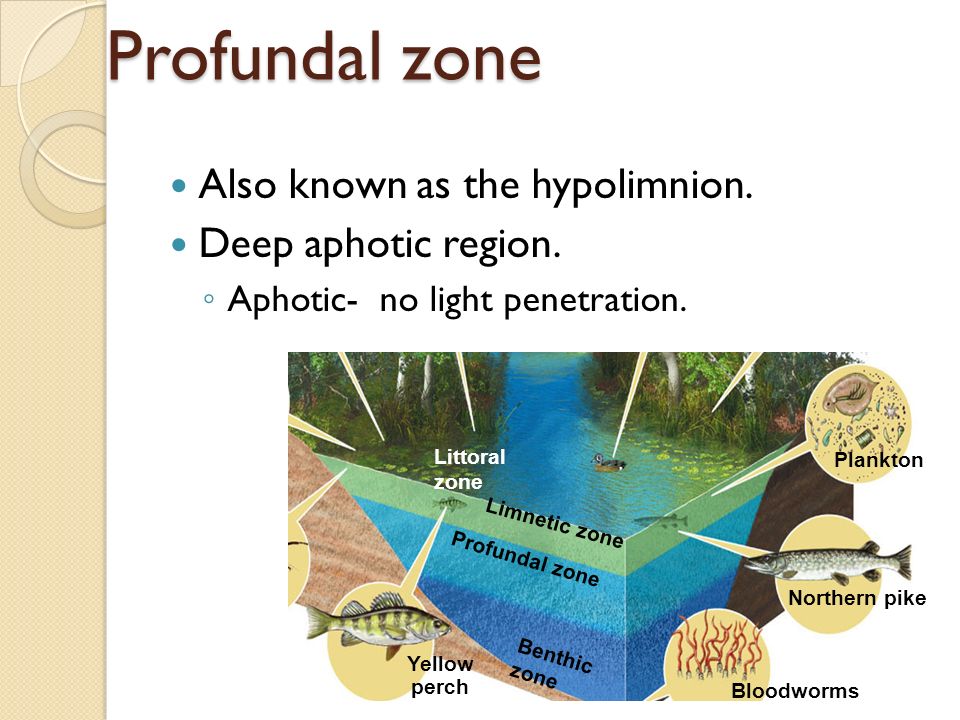 Profundal zone

Also known as the hypolimnion.
Deep aphotic region.
Aphotic- no light penetration.

Littoral zone
Limnetic zone
Profundal zone
Benthic zone
Plankton
Northern pike
Yellow perch
Bloodworms